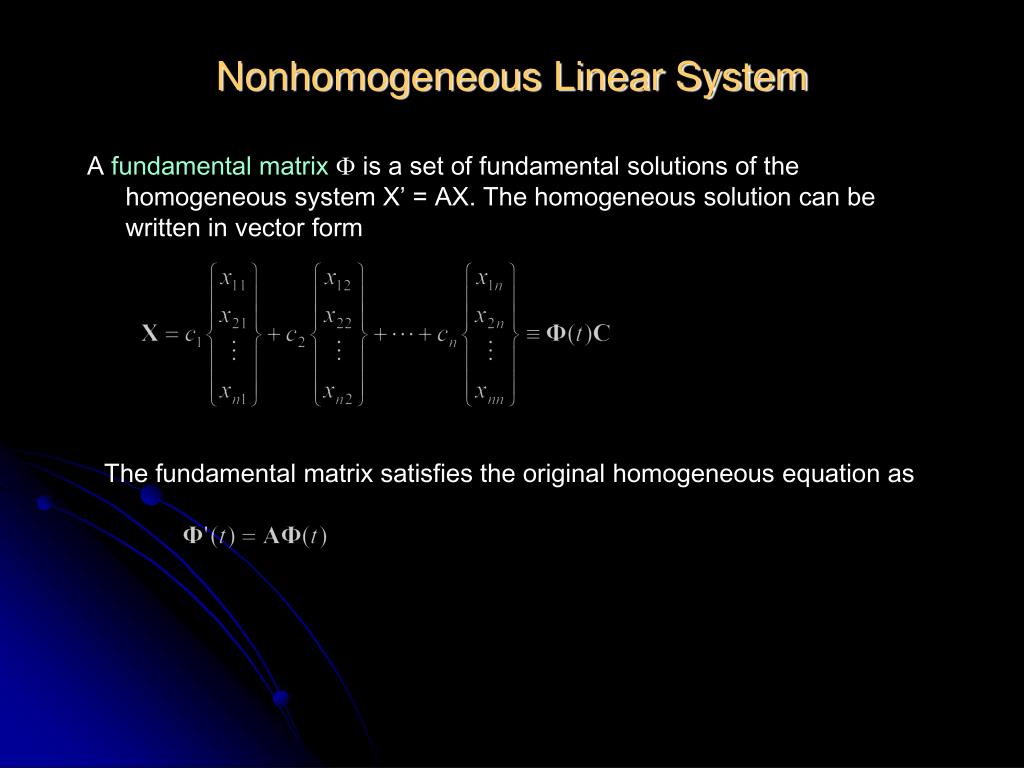 Nonhomogeneous Linear System

A fundamental matrix $\Phi$ is a set of fundamental solutions of the homogeneous system X’ = AX. The homogeneous solution can be written in vector form

$\mathbf{X} = c_1 \begin{Bmatrix} x_{11} \\ x_{21} \\ \vdots \\ x_{n1} \end{Bmatrix} + c_2 \begin{Bmatrix} x_{12} \\ x_{22} \\ \vdots \\ x_{n2} \end{Bmatrix} + \cdots + c_n \begin{Bmatrix} x_{1n} \\ x_{2n} \\ \vdots \\ x_{nn} \end{Bmatrix} \equiv \mathbf{\Phi}(t)\mathbf{C}$

The fundamental matrix satisfies the original homogeneous equation as

$\mathbf{\Phi}'(t) = \mathbf{A\Phi}(t)$